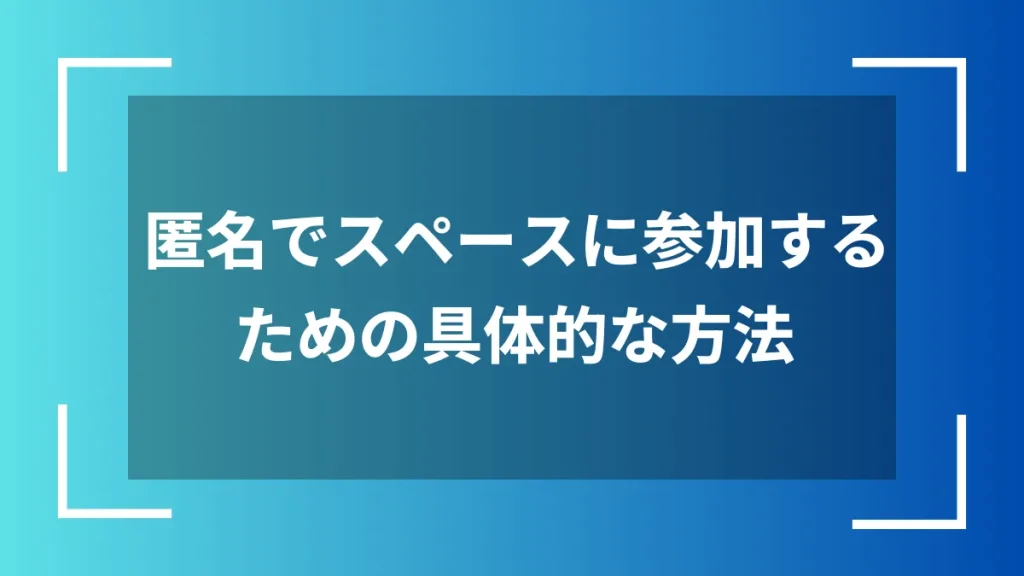 匿名でスペースに参加するための具体的な方法